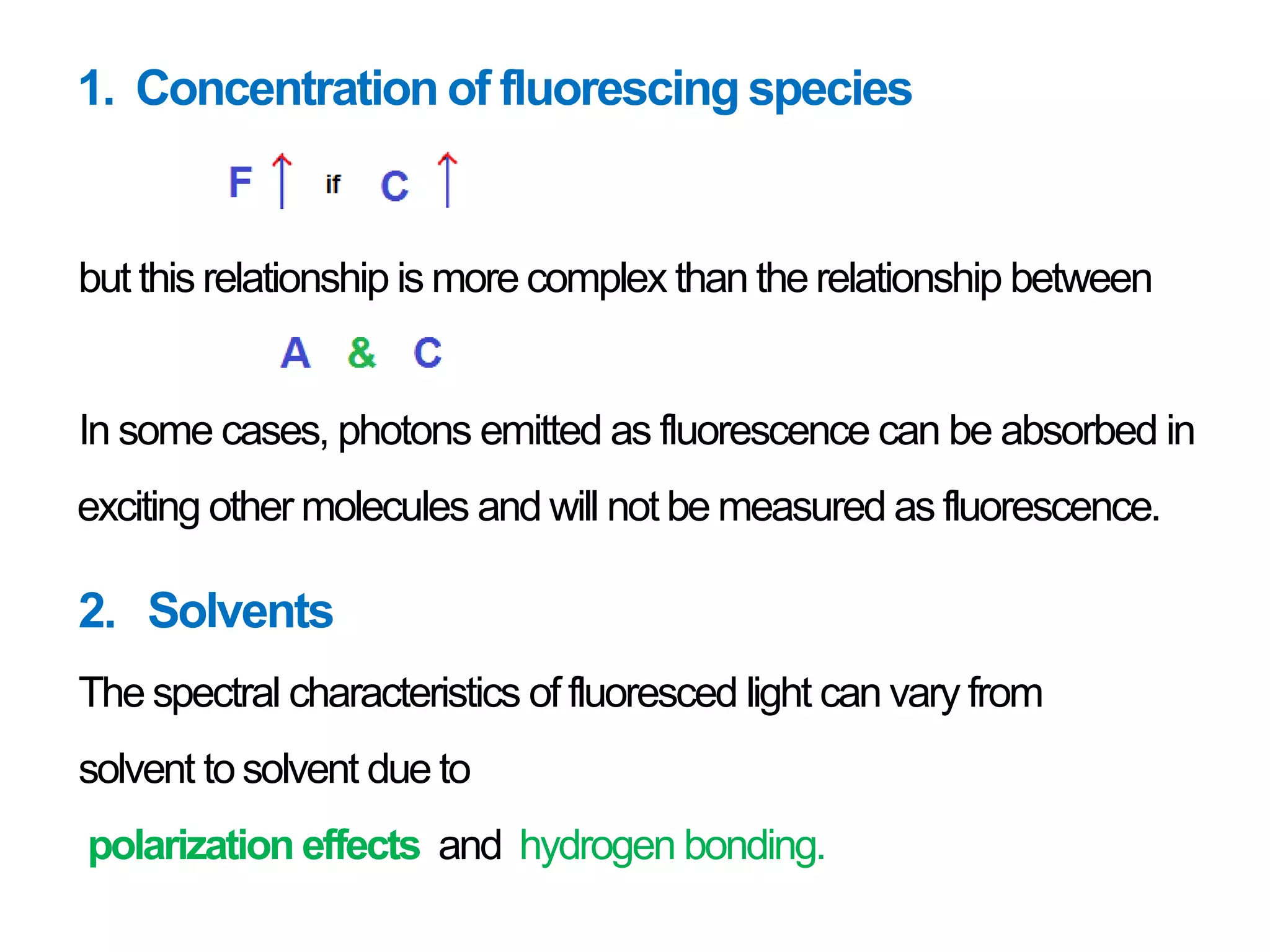 1. Concentration of fluorescing species

F ↑ if C ↑

but this relationship is more complex than the relationship between

A & C

In some cases, photons emitted as fluorescence can be absorbed in exciting other molecules and will not be measured as fluorescence.

2. Solvents

The spectral characteristics of fluoresced light can vary from solvent to solvent due to

polarization effects and hydrogen bonding.